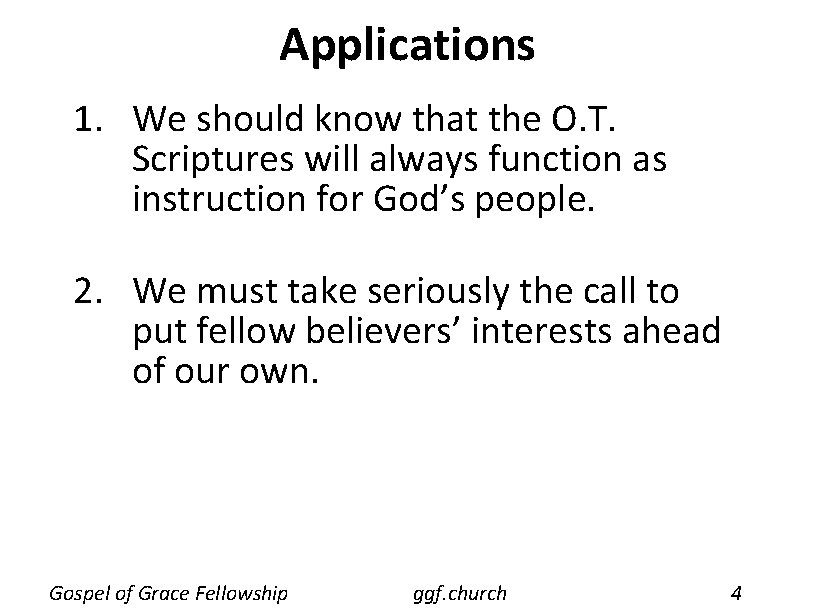 Applications

1. We should know that the O.T. Scriptures will always function as instruction for God’s people.

2. We must take seriously the call to put fellow believers’ interests ahead of our own.

Gospel of Grace Fellowship ggf.church 4